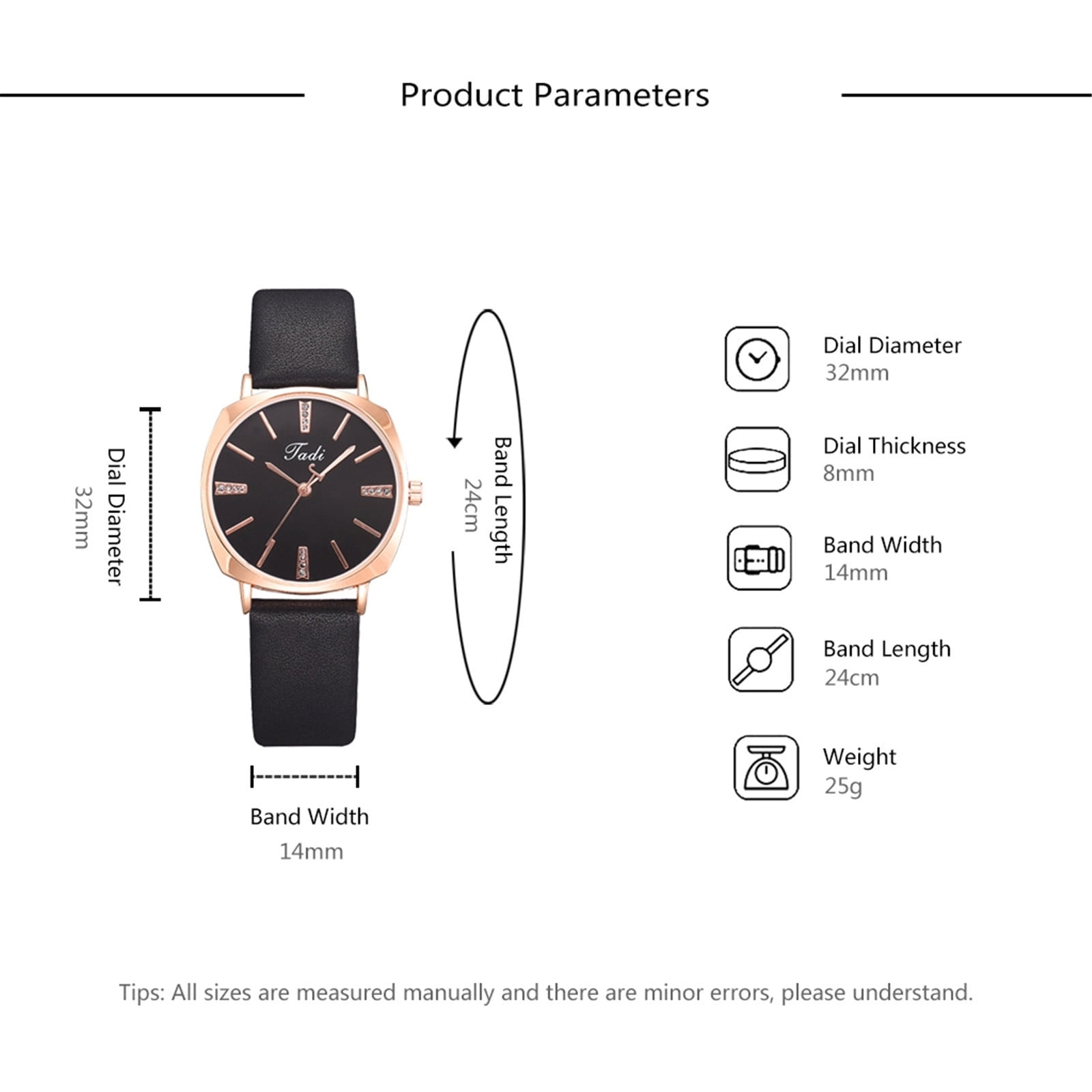 Product Parameters

Dial Diameter
32mm

Tadi

Band Length
24cm

Band Width
14mm

Dial Diameter
32mm

Dial Thickness
8mm

Band Width
14mm

Band Length
24cm

Weight
25g

Tips: All sizes are measured manually and there are minor errors, please understand.